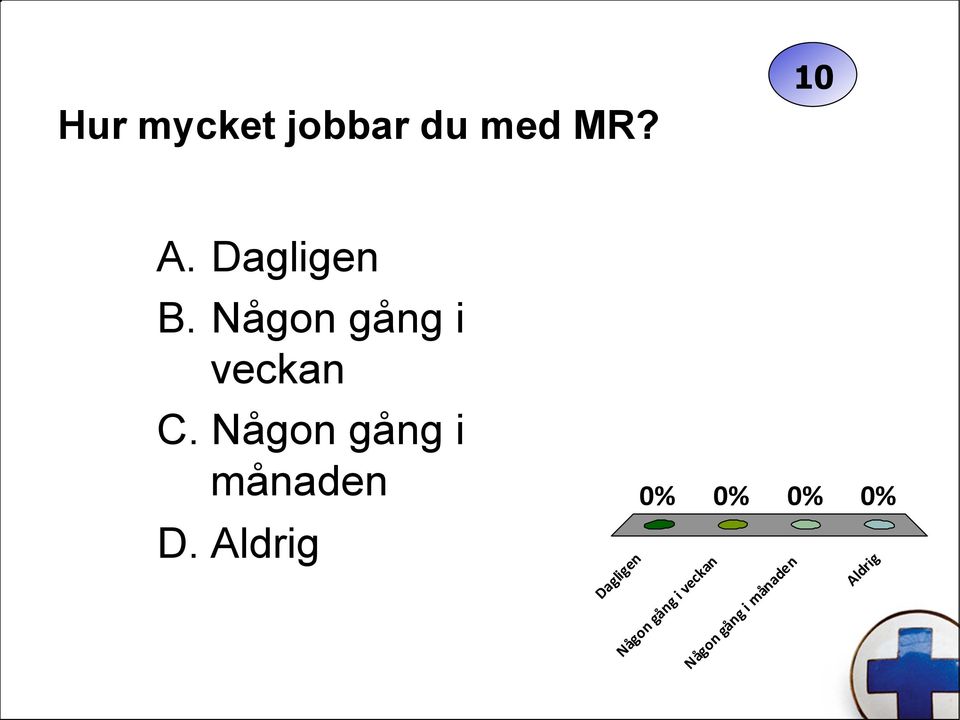 10

Hur mycket jobbar du med MR?

A. Dagligen
B. Någon gång i veckan
C. Någon gång i månaden
D. Aldrig

0% 0% 0% 0%

Dagligen
Någon gång i veckan
Någon gång i månaden
Aldrig